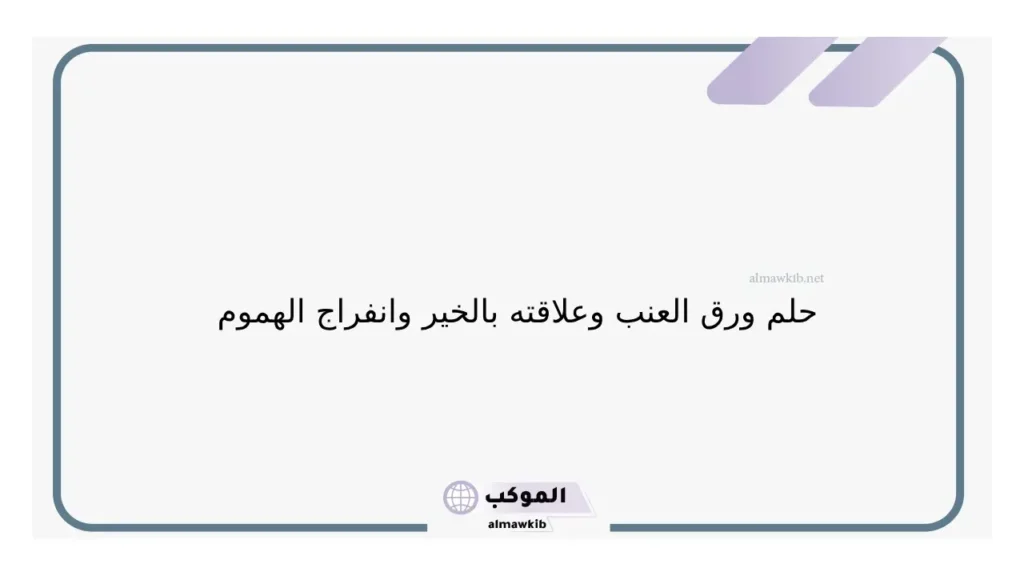 almawkib.net

حلم ورق العنب وعلاقته بالخير وانفراج الهموم

الموكب
almawkib